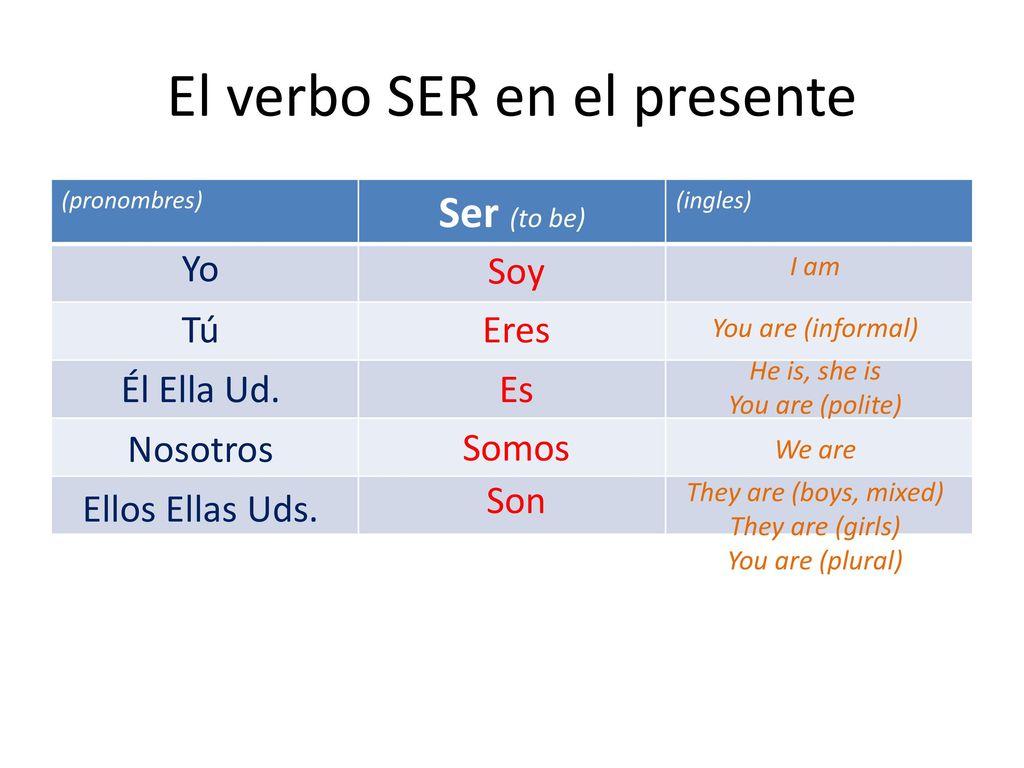 El verbo SER en el presente

| (pronombres) | Ser (to be) | (ingles) |
|---|---|---|
| Yo | Soy | I am |
| Tú | Eres | You are (informal) |
| Él Ella Ud. | Es | He is, she is You are (polite) |
| Nosotros | Somos | We are |
| Ellos Ellas Uds. | Son | They are (boys, mixed) They are (girls) You are (plural) |